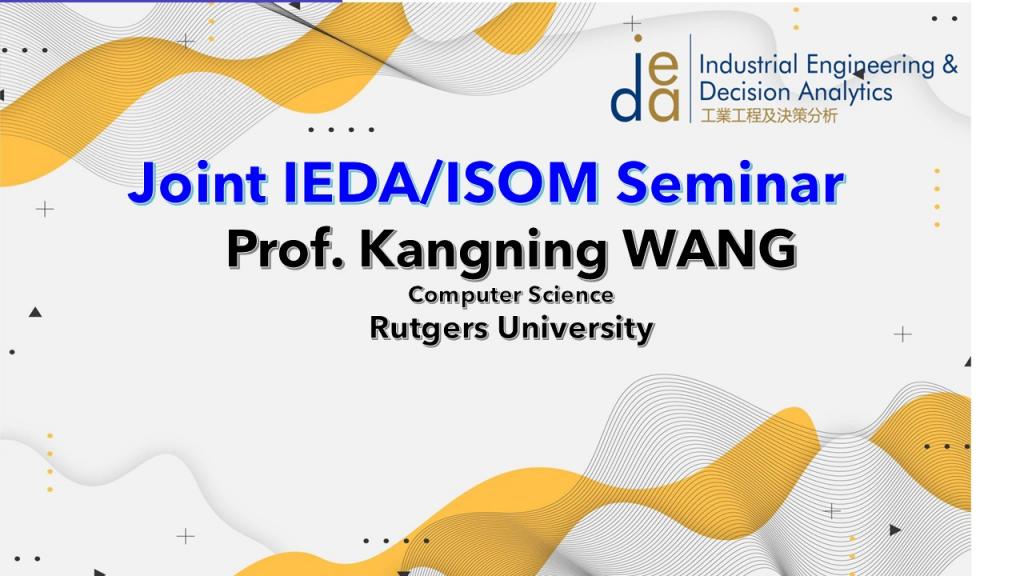 ieda
Industrial Engineering & Decision Analytics
工業工程及決策分析

Joint IEDA/ISOM Seminar

Prof. Kangning WANG

Computer Science

Rutgers University